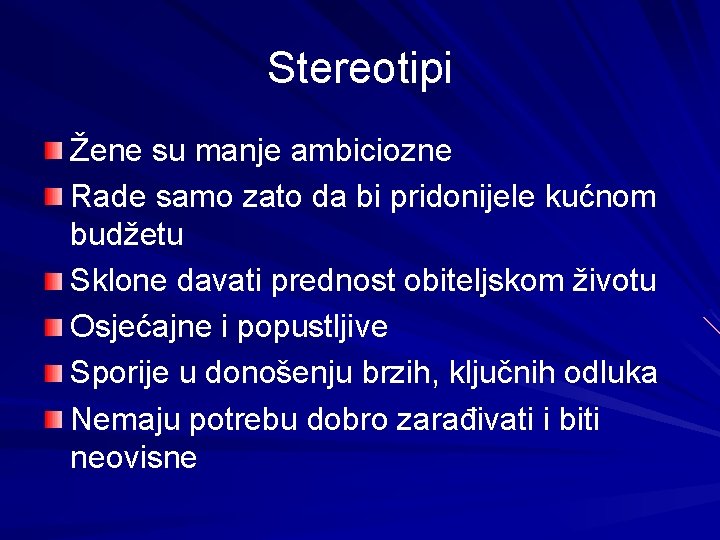 Stereotipi

Žene su manje ambiciozne

Rade samo zato da bi pridonijele kućnom budžetu

Sklone davati prednost obiteljskom životu

Osjećajne i popustljive

Sporije u donošenju brzih, ključnih odluka

Nemaju potrebu dobro zarađivati i biti neovisne